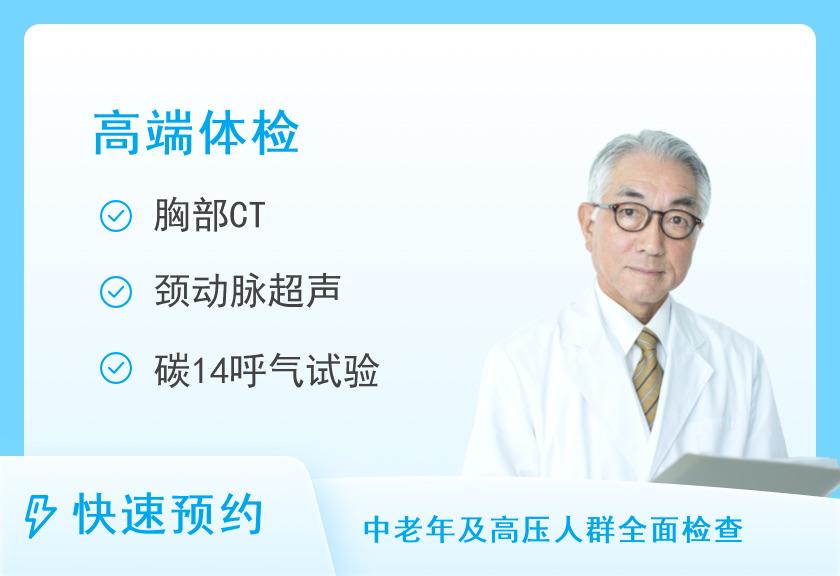 高端体检

胸部CT

颈动脉超声

碳14呼气试验

快速预约

中老年及高压人群全面检查